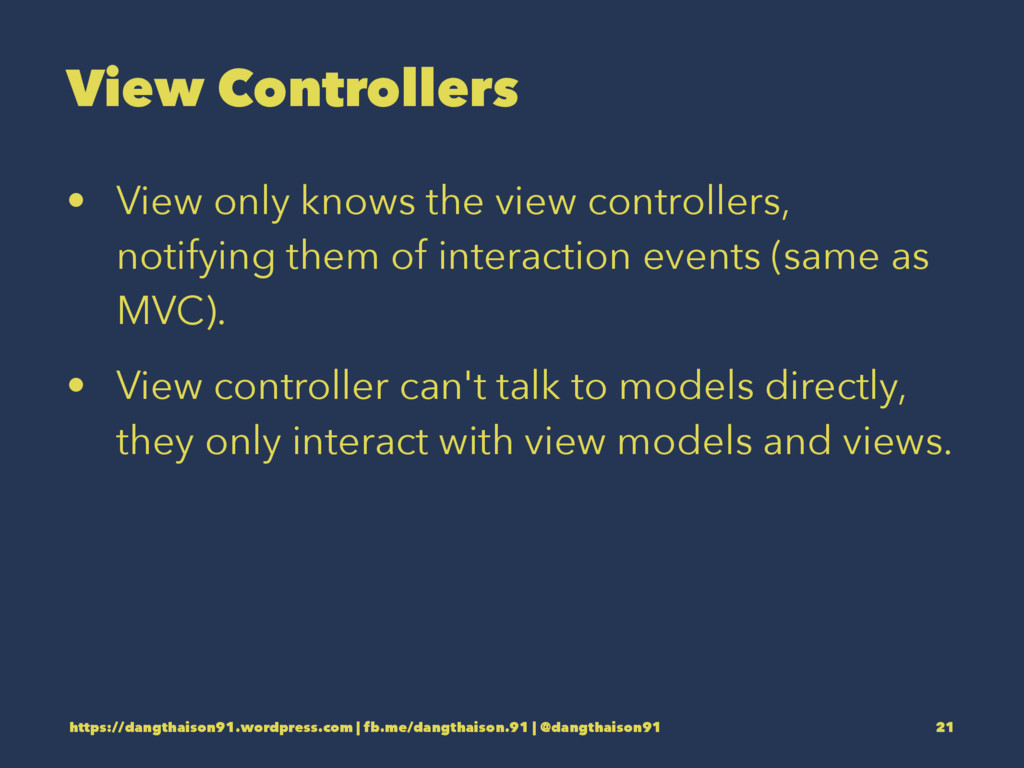 View Controllers

• View only knows the view controllers, notifying them of interaction events (same as MVC).

• View controller can't talk to models directly, they only interact with view models and views.

https://dangthaison91.wordpress.com | fb.me/dangthaison.91 | @dangthaison91

21